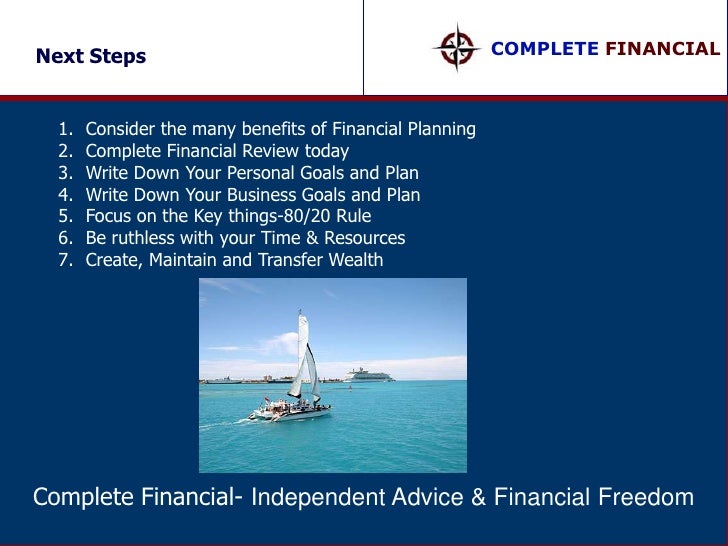 Next Steps

COMPLETE FINANCIAL

1. Consider the many benefits of Financial Planning
2. Complete Financial Review today
3. Write Down Your Personal Goals and Plan
4. Write Down Your Business Goals and Plan
5. Focus on the Key things-80/20 Rule
6. Be ruthless with your Time & Resources
7. Create, Maintain and Transfer Wealth

Complete Financial- Independent Advice & Financial Freedom